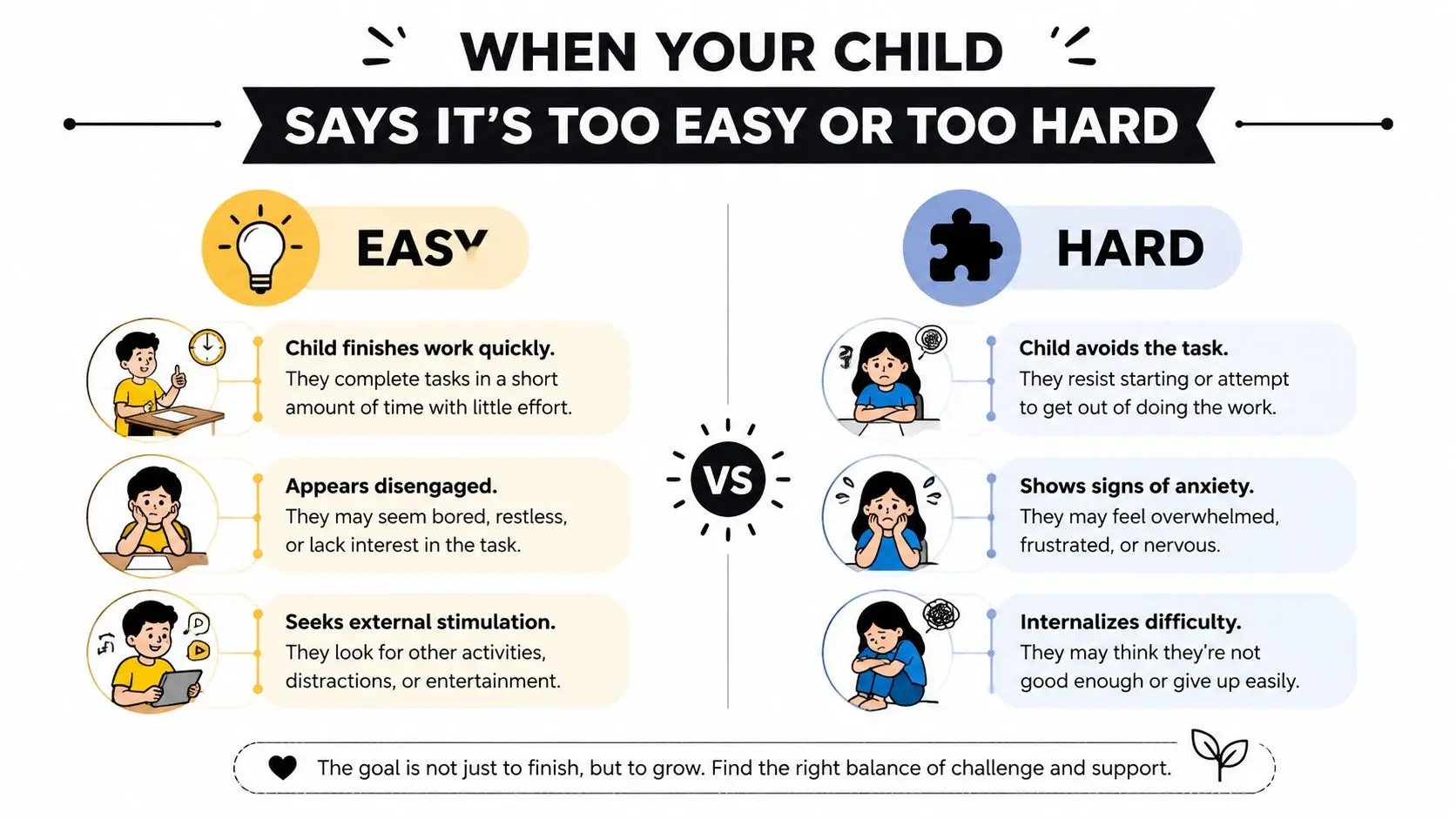 WHEN YOUR CHILD
SAYS IT'S TOO EASY OR TOO HARD

EASY

Child finishes work quickly.
They complete tasks in a short amount of time with little effort.

Appears disengaged.
They may seem bored, restless, or lack interest in the task.

Seeks external stimulation.
They look for other activities, distractions, or entertainment.

VS

HARD

Child avoids the task.
They resist starting or attempt to get out of doing the work.

Shows signs of anxiety.
They may feel overwhelmed, frustrated, or nervous.

Internalizes difficulty.
They may think they're not good enough or give up easily.

The goal is not just to finish, but to grow. Find the right balance of challenge and support.